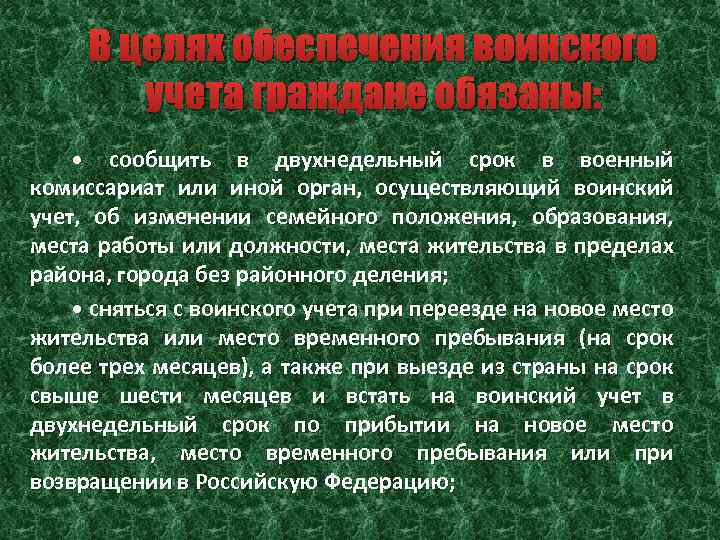 В целях обеспечения воинского учета граждане обязаны:

• сообщить в двухнедельный срок в военный комиссариат или иной орган, осуществляющий воинский учет, об изменении семейного положения, образования, места работы или должности, места жительства в пределах района, города без районного деления;

• сняться с воинского учета при переезде на новое место жительства или место временного пребывания (на срок более трех месяцев), а также при выезде из страны на срок свыше шести месяцев и встать на воинский учет в двухнедельный срок по прибытии на новое место жительства, место временного пребывания или при возвращении в Российскую Федерацию;